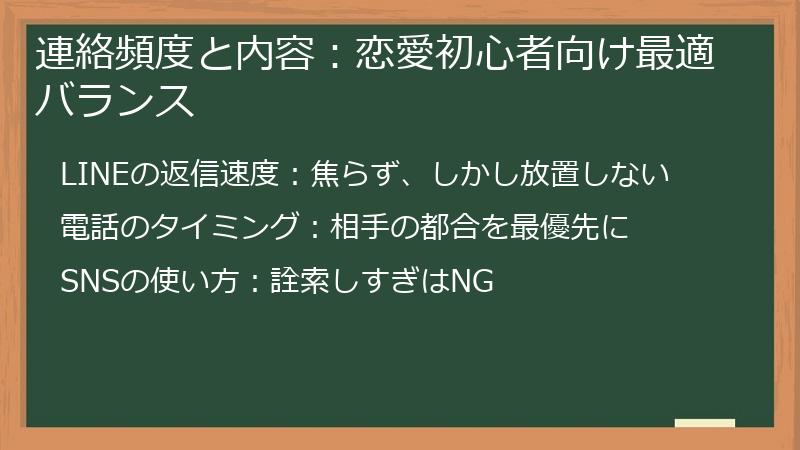 連絡頻度と内容：恋愛初心者向け最適バランス

LINEの返信速度：焦らず、しかし放置しない

電話のタイミング：相手の都合を最優先に

SNSの使い方：詮索しすぎはNG